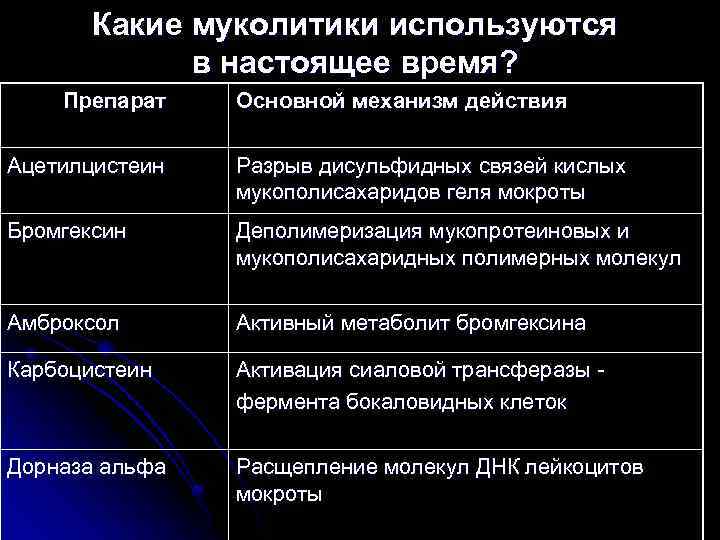 Какие муколитики используются в настоящее время?

| Препарат | Основной механизм действия |
|---|---|
| Ацетилцистеин | Разрыв дисульфидных связей кислых мукополисахаридов геля мокроты |
| Бромгексин | Деполимеризация мукопротеиновых и мукополисахаридных полимерных молекул |
| Амброксол | Активный метаболит бромгексина |
| Карбоцистеин | Активация сиаловой трансферазы - фермента бокаловидных клеток |
| Дорназа альфа | Расщепление молекул ДНК лейкоцитов мокроты |